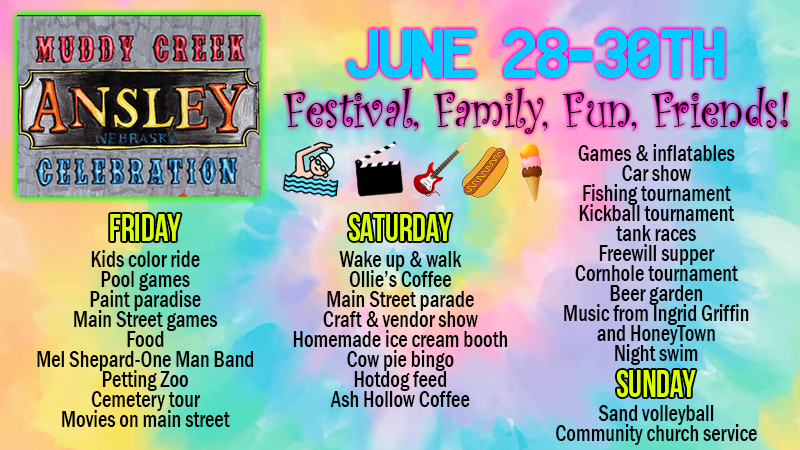 MUDDY CREEK
ANSLEY
NEBRASKA
CELEBRATION

JUNE 28-30TH
Festival, Family, Fun, Friends!

FRIDAY
Kids color ride
Pool games
Paint paradise
Main Street games
Food
Mel Shepard-One Man Band
Petting Zoo
Cemetery tour
Movies on main street

SATURDAY
Wake up & walk
Ollie's Coffee
Main Street parade
Craft & vendor show
Homemade ice cream booth
Cow pie bingo
Hotdog feed
Ash Hollow Coffee

Games & inflatables
Car show
Fishing tournament
Kickball tournament
tank races
Freewill supper
Cornhole tournament
Beer garden
Music from Ingrid Griffin
and HoneyTown
Night swim

SUNDAY
Sand volleyball
Community church service